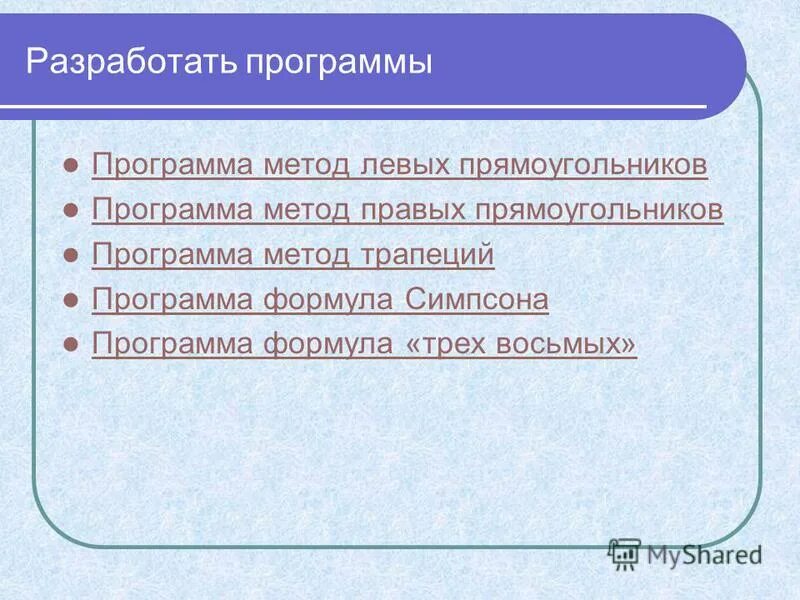 Разработать программы

- Программа метод левых прямоугольников
- Программа метод правых прямоугольников
- Программа метод трапеций
- Программа формула Симпсона
- Программа формула «трех восьмых»

MyShared